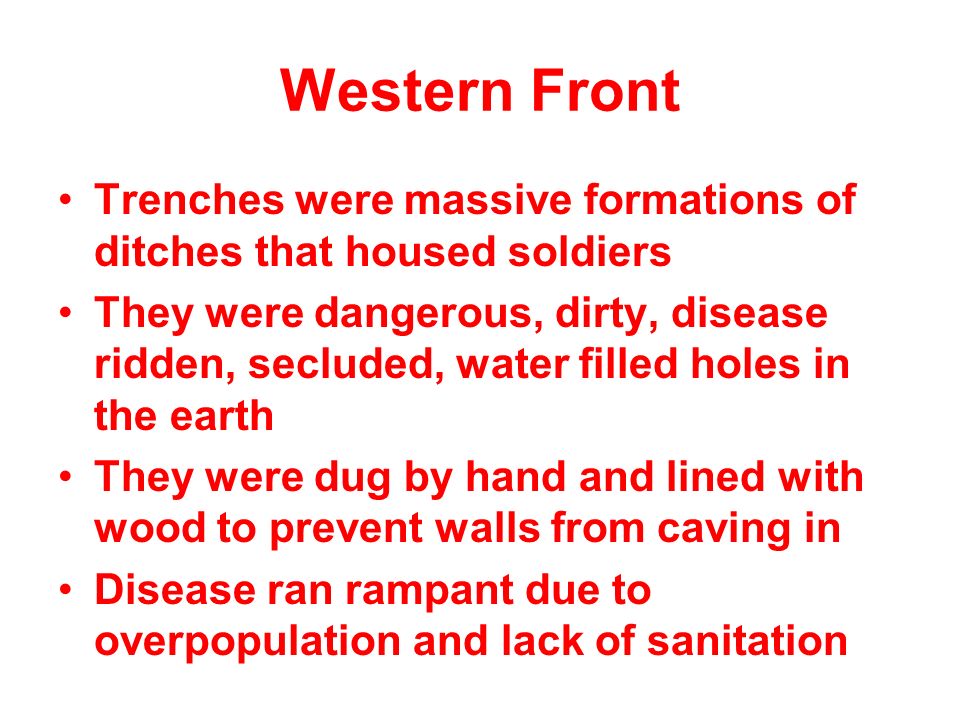 Western Front

• Trenches were massive formations of ditches that housed soldiers
• They were dangerous, dirty, disease ridden, secluded, water filled holes in the earth
• They were dug by hand and lined with wood to prevent walls from caving in
• Disease ran rampant due to overpopulation and lack of sanitation